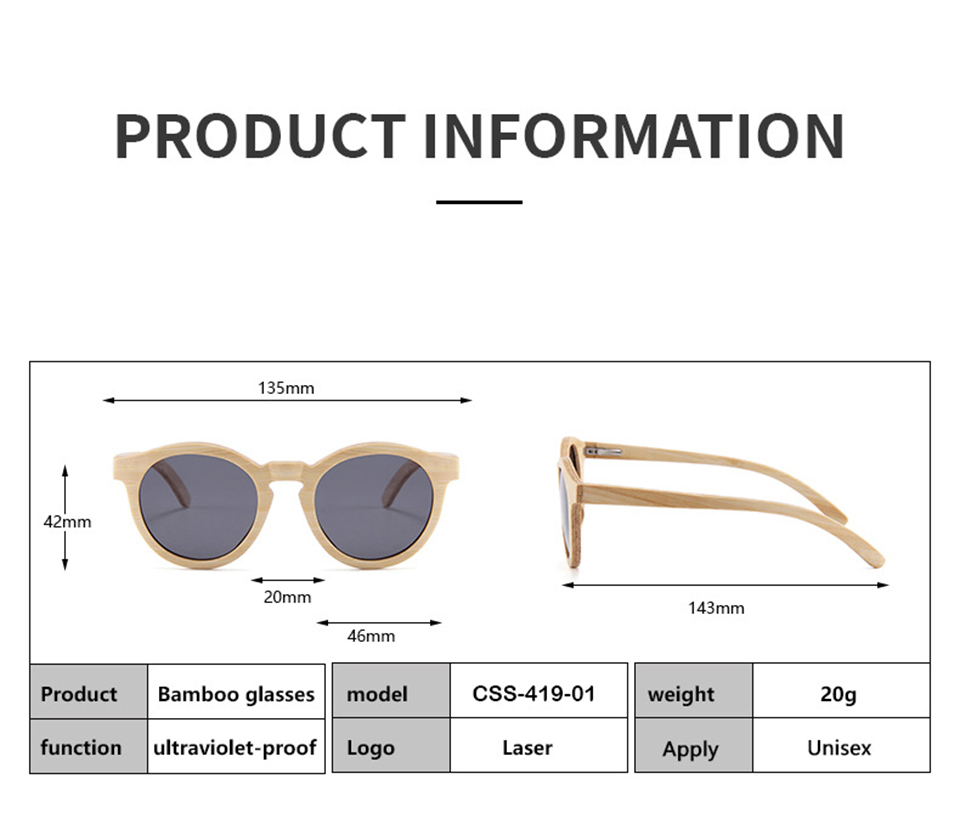 PRODUCT INFORMATION

135mm

42mm

20mm

46mm

143mm

| Product | Bamboo glasses |
|---|---|
| function | ultraviolet-proof |

| model | CSS-419-01 |
|---|---|
| Logo | Laser |

| weight | 20g |
|---|---|
| Apply | Unisex |